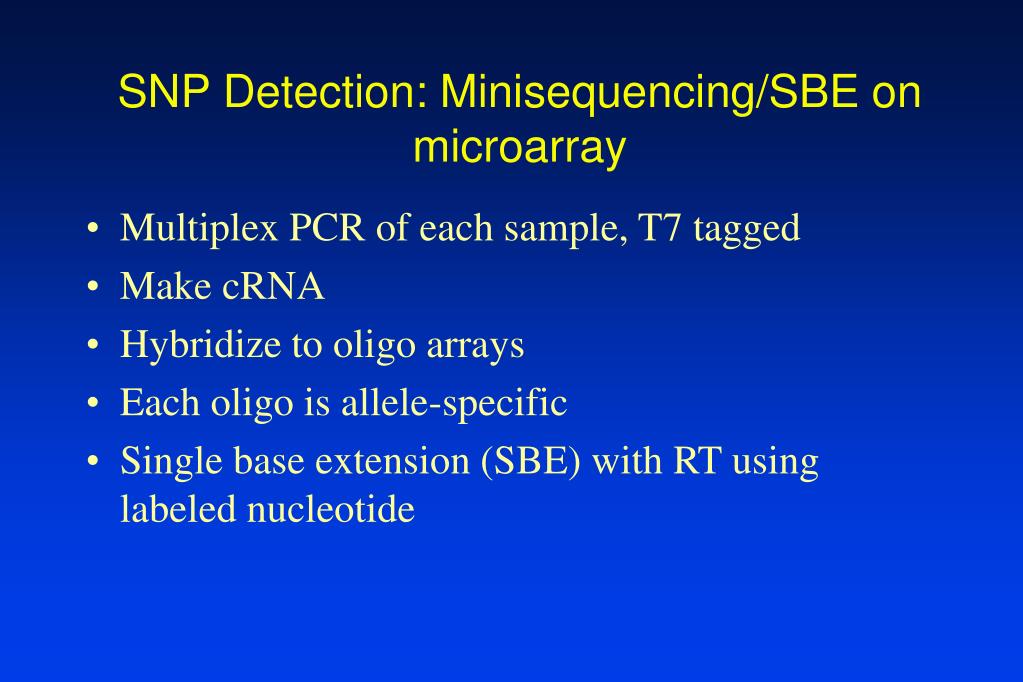 SNP Detection: Minisequencing/SBE on microarray

• Multiplex PCR of each sample, T7 tagged
• Make cRNA
• Hybridize to oligo arrays
• Each oligo is allele-specific
• Single base extension (SBE) with RT using labeled nucleotide